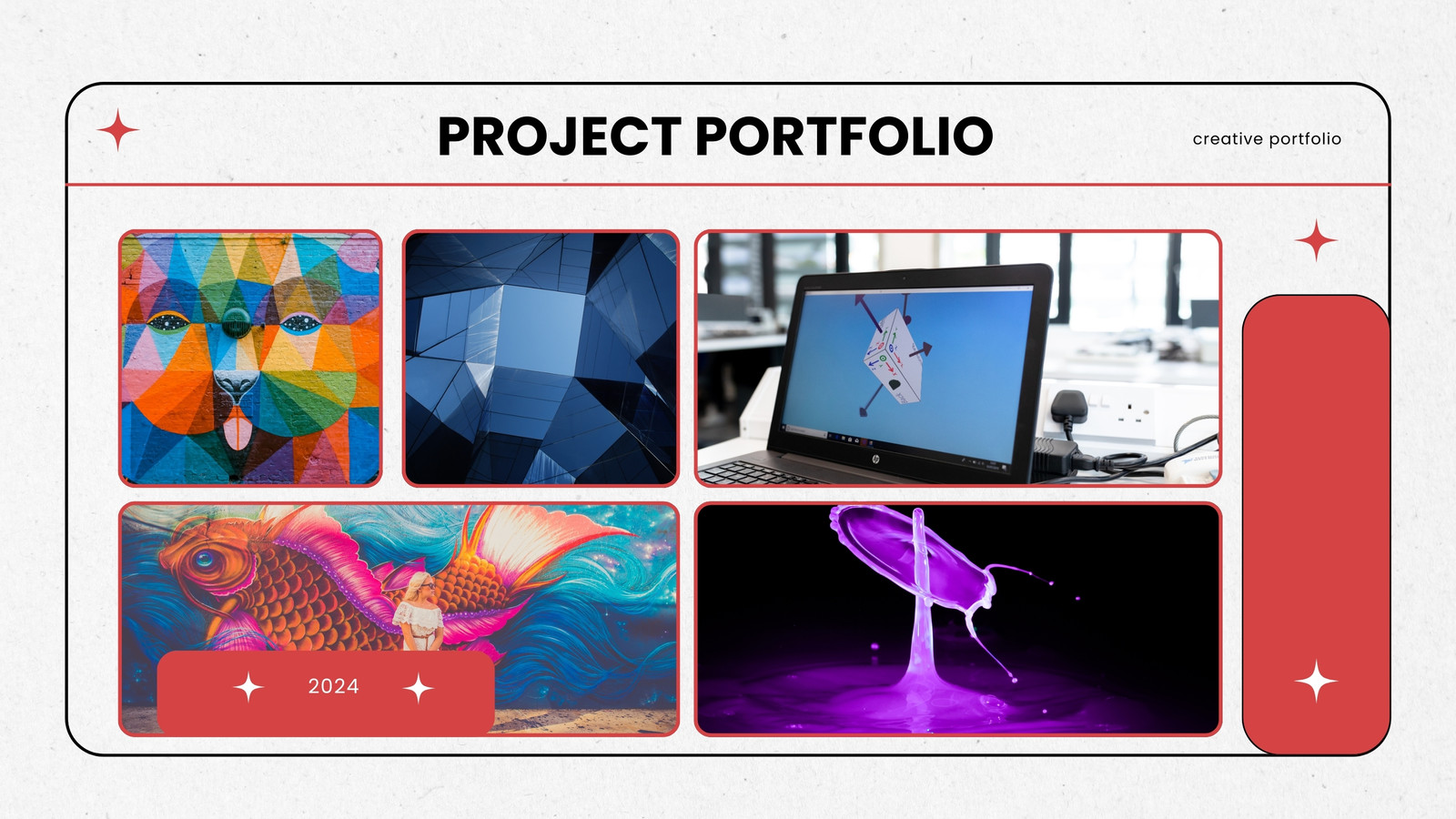 PROJECT PORTFOLIO

creative portfolio

2024